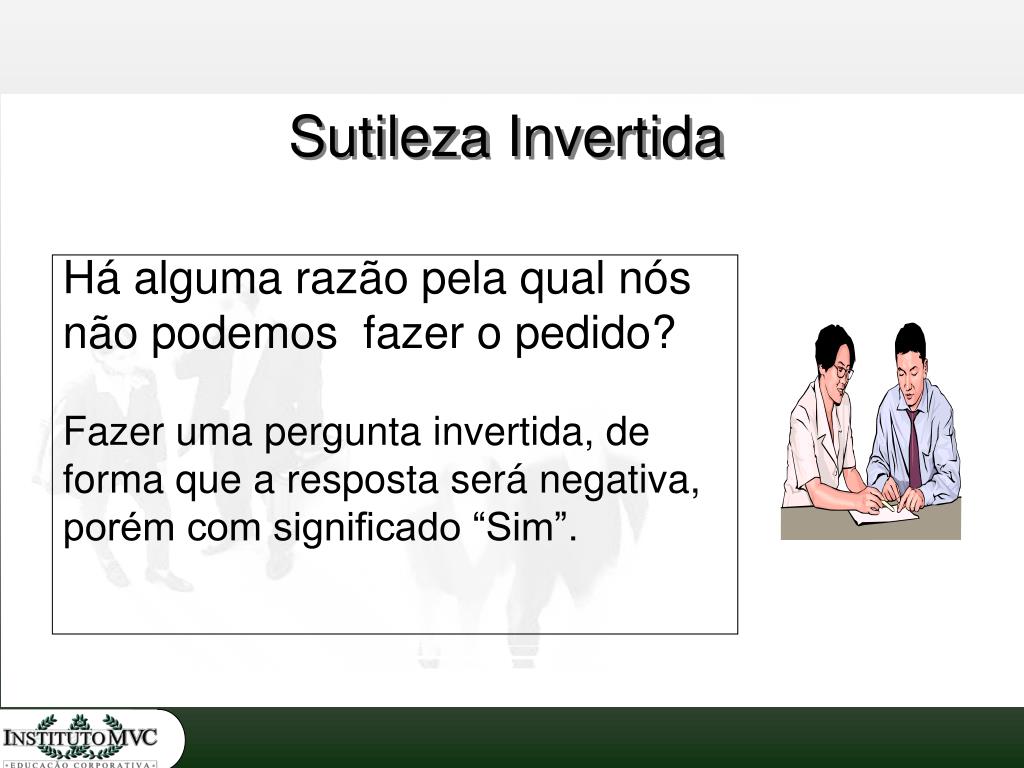 Sutileza Invertida

Há alguma razão pela qual nós não podemos fazer o pedido?

Fazer uma pergunta invertida, de forma que a resposta será negativa, porém com significado “Sim”.

INSTITUTOMVC
EDUCAÇÃO CORPORATIVA